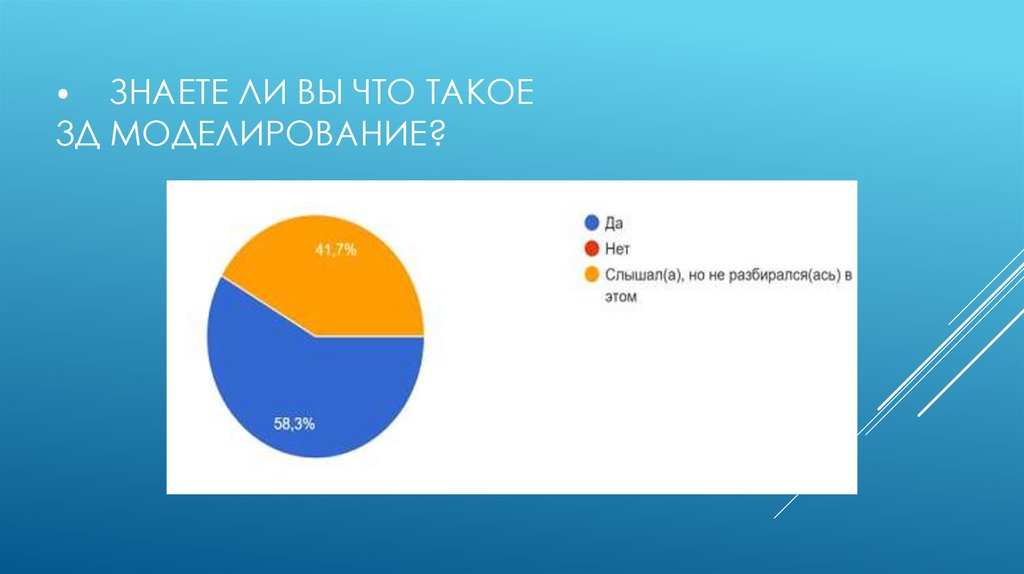 • ЗНАЕТЕ ЛИ ВЫ ЧТО ТАКОЕ ЗД МОДЕЛИРОВАНИЕ?

41,7%

58,3%

Да
Нет
Слышал(а), но не разбирался(ась) в этом